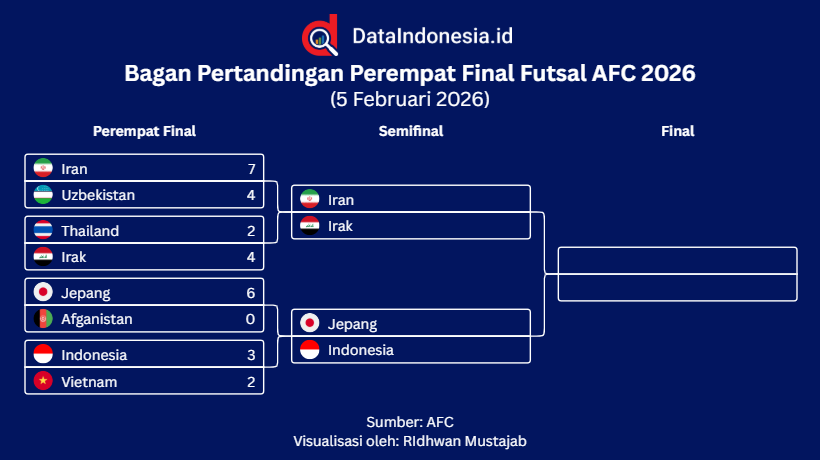 DataIndonesia.id

Bagan Pertandingan Perempat Final Futsal AFC 2026
(5 Februari 2026)

Perempat Final

Iran 7
Uzbekistan 4
Thailand 2
Irak 4
Jepang 6
Afganistan 0
Indonesia 3
Vietnam 2

Semifinal

Iran
Irak
Jepang
Indonesia

Final

Sumber: AFC
Visualisasi oleh: RIdhwan Mustajab